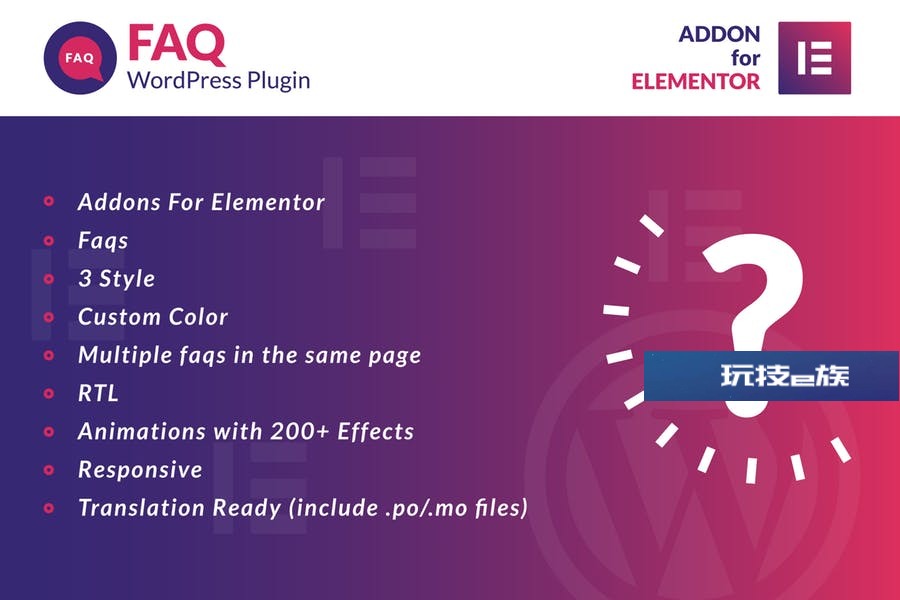 FAQ
FAQ
WordPress Plugin

ADDON
for
ELEMENTOR

Addons For Elementor
Faqs
3 Style
Custom Color
Multiple faqs in the same page
RTL
Animations with 200+ Effects
Responsive
Translation Ready (include .po/.mo files)

?

玩技e族